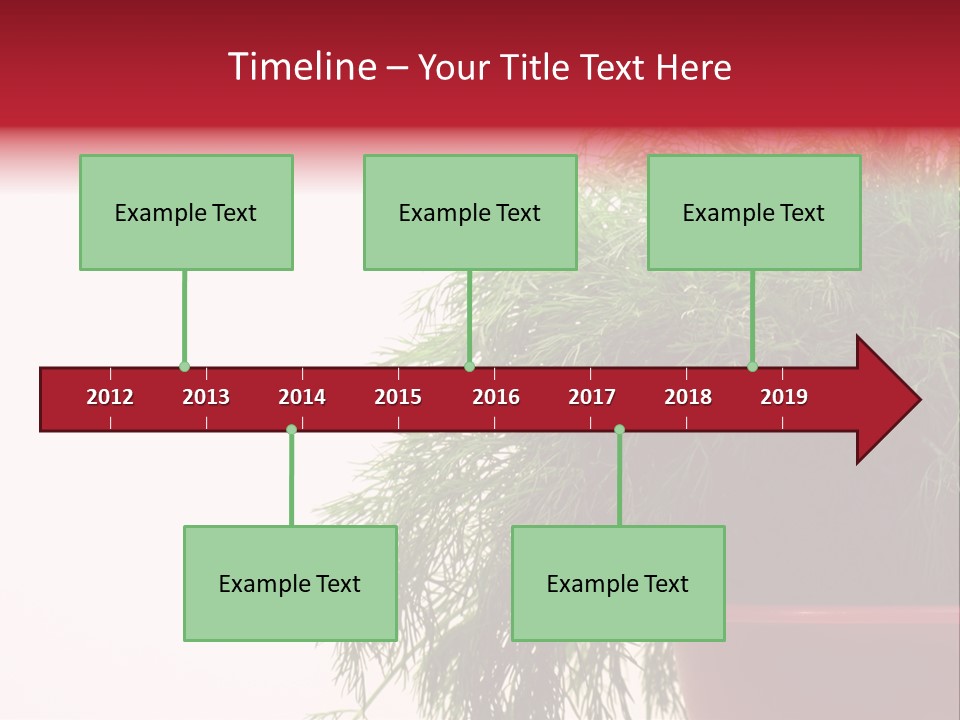 Timeline – Your Title Text Here

Example Text

Example Text

Example Text

2012 2013 2014 2015 2016 2017 2018 2019

Example Text

Example Text